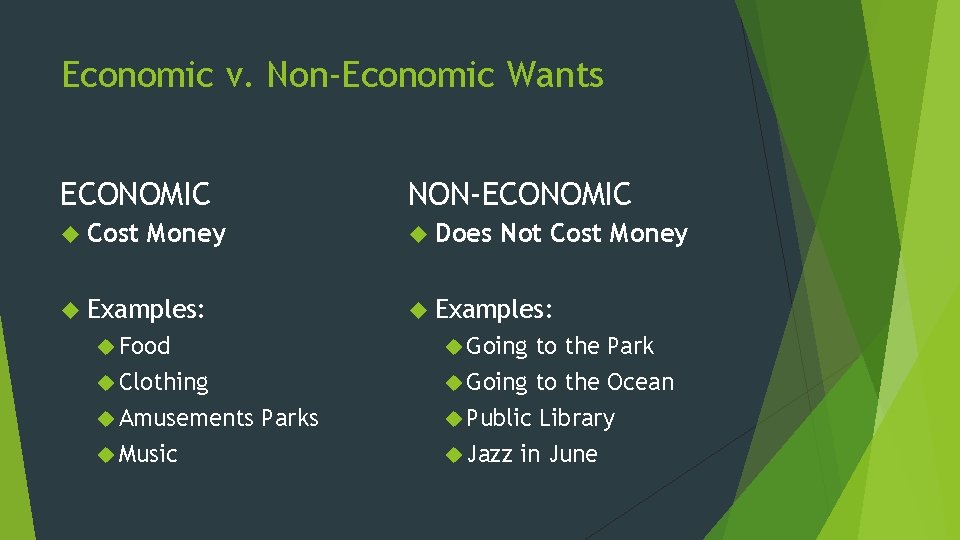 Economic v. Non-Economic Wants

ECONOMIC

Cost Money

Examples:

Food

Clothing

Amusements Parks

Music

NON-ECONOMIC

Does Not Cost Money

Examples:

Going to the Park

Going to the Ocean

Public Library

Jazz in June